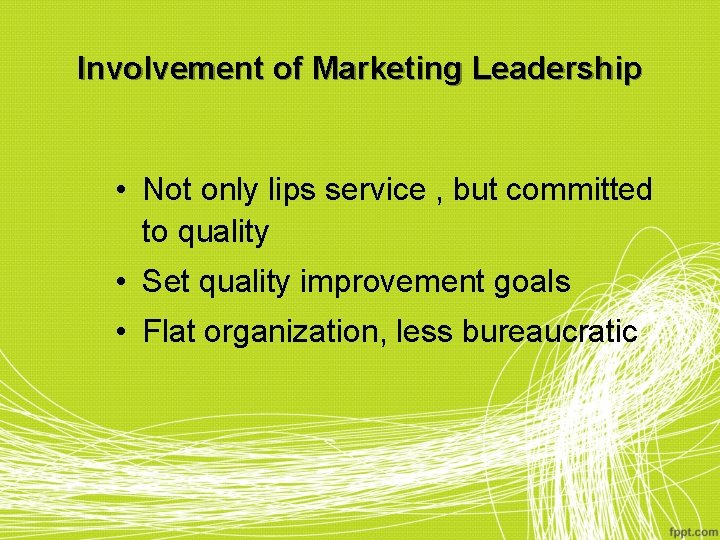 Involvement of Marketing Leadership

• Not only lips service , but committed to quality
• Set quality improvement goals
• Flat organization, less bureaucratic

fppt.com